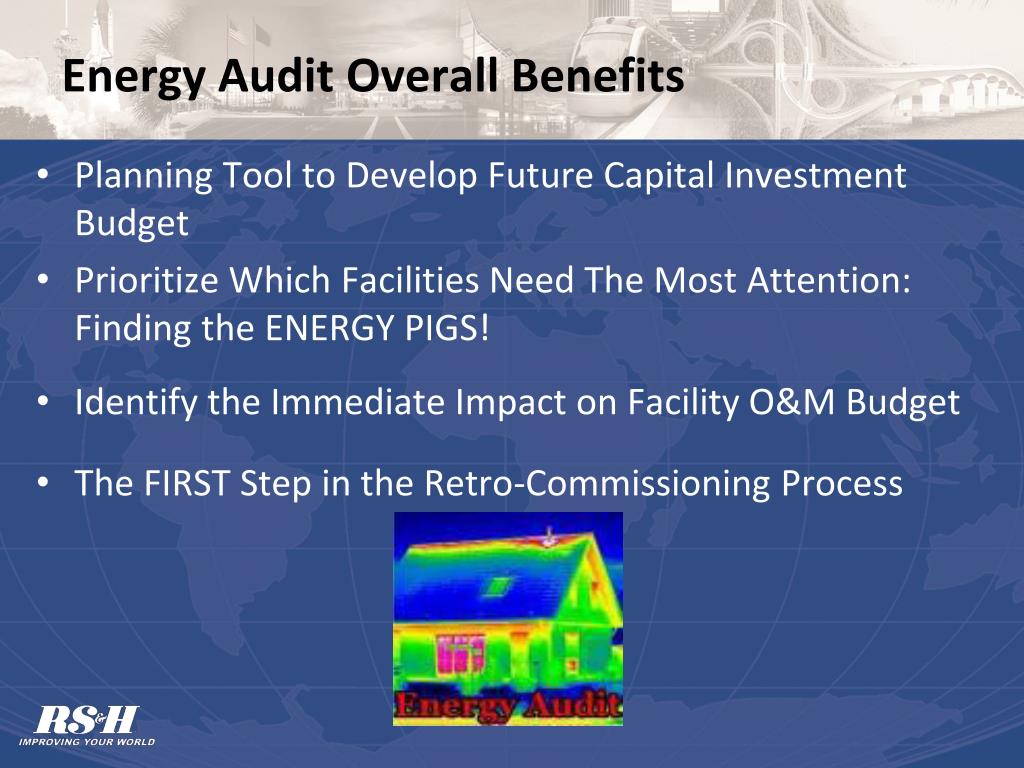 Energy Audit Overall Benefits

• Planning Tool to Develop Future Capital Investment Budget
• Prioritize Which Facilities Need The Most Attention: Finding the ENERGY PIGS!
• Identify the Immediate Impact on Facility O&M Budget
• The FIRST Step in the Retro-Commissioning Process

Energy Audit

RS&H
IMPROVING YOUR WORLD